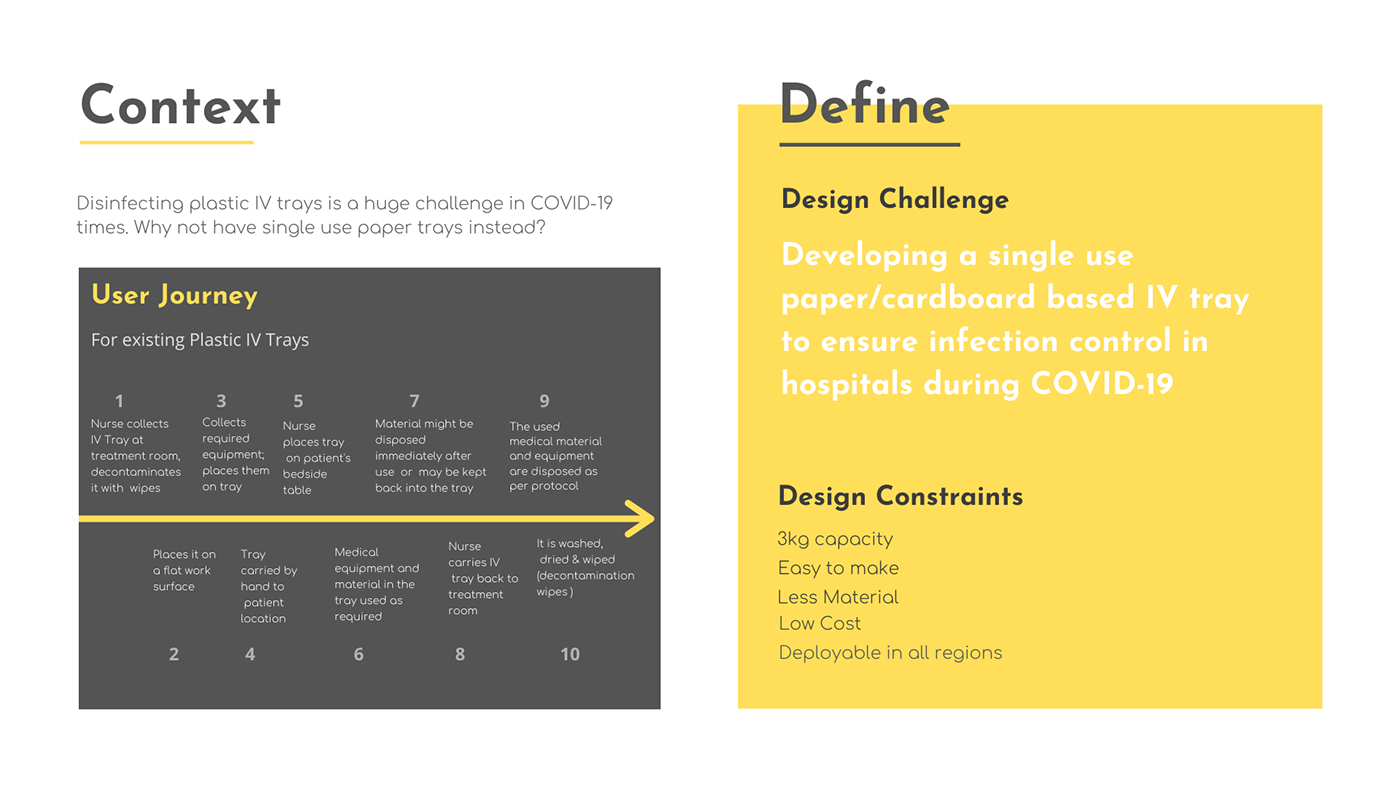 Context

Disinfecting plastic IV trays is a huge challenge in COVID-19 times. Why not have single use paper trays instead?

User Journey

For existing Plastic IV Trays

1
Nurse collects IV Tray at treatment room, decontaminates it with wipes

3
Collects required equipment; places them on tray

5
Nurse places tray on patient's bedside table

7
Material might be disposed immediately after use or may be kept back into the tray

9
The used medical material and equipment are disposed as per protocol

Places it on a flat work surface
2

Tray carried by hand to patient location
4

Medical equipment and material in the tray used as required
6

Nurse carries IV tray back to treatment room
8

It is washed, dried & wiped (decontamination wipes )
10

Define

Design Challenge

Developing a single use paper/cardboard based IV tray to ensure infection control in hospitals during COVID-19

Design Constraints

3kg capacity
Easy to make
Less Material
Low Cost
Deployable in all regions